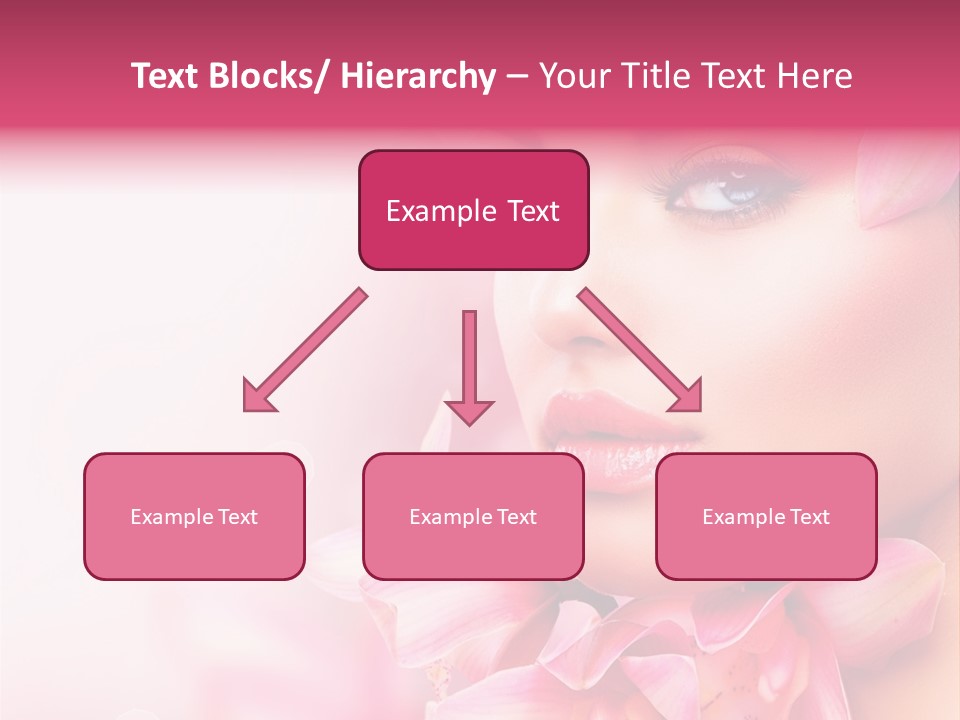 Text Blocks/ Hierarchy – Your Title Text Here

Example Text

Example Text

Example Text

Example Text